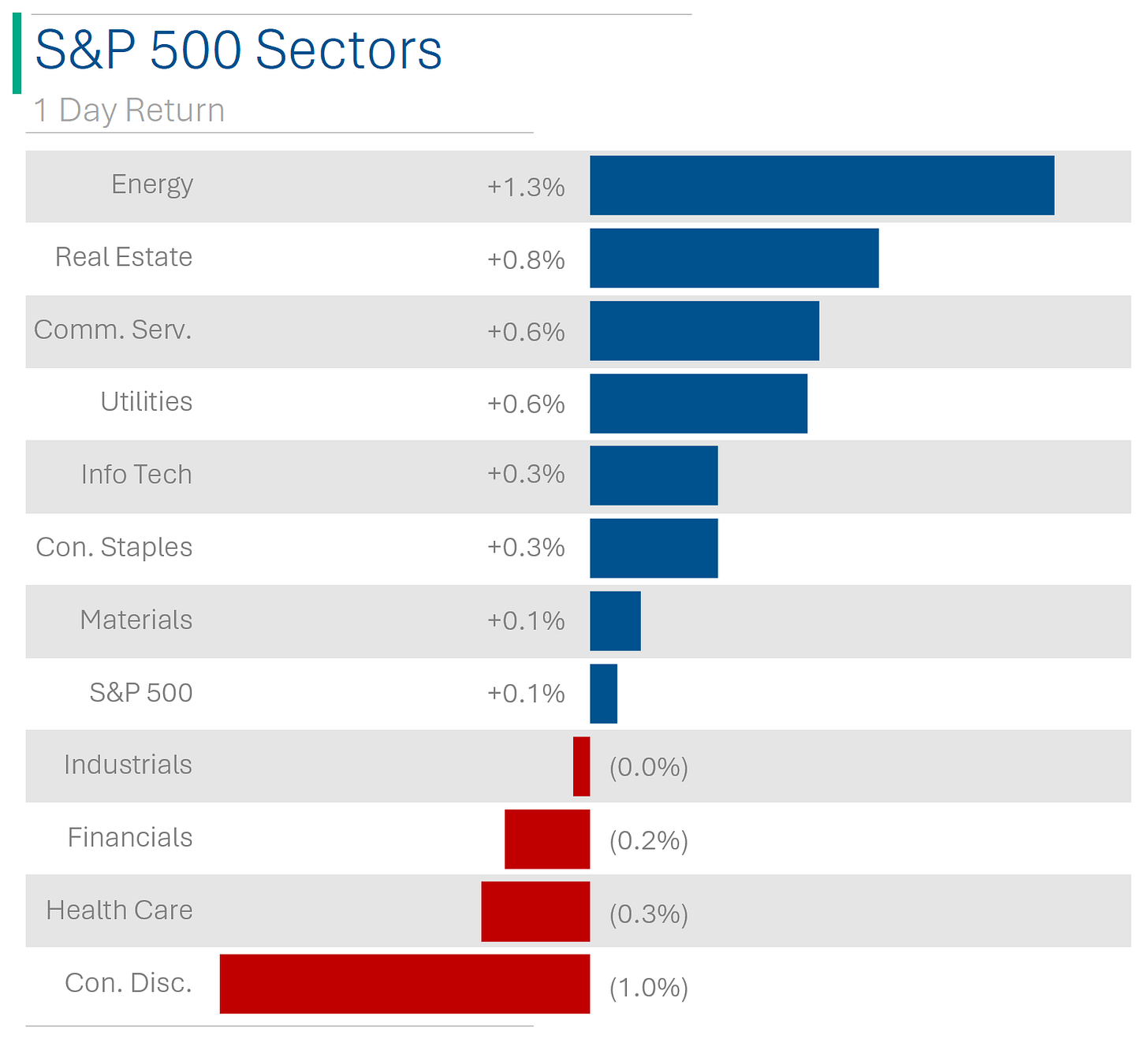 S&P 500 Sectors

1 Day Return

| | |
|---|---|
| Energy | +1.3% |
| Real Estate | +0.8% |
| Comm. Serv. | +0.6% |
| Utilities | +0.6% |
| Info Tech | +0.3% |
| Con. Staples | +0.3% |
| Materials | +0.1% |
| S&P 500 | +0.1% |
| Industrials | (0.0%) |
| Financials | (0.2%) |
| Health Care | (0.3%) |
| Con. Disc. | (1.0%) |